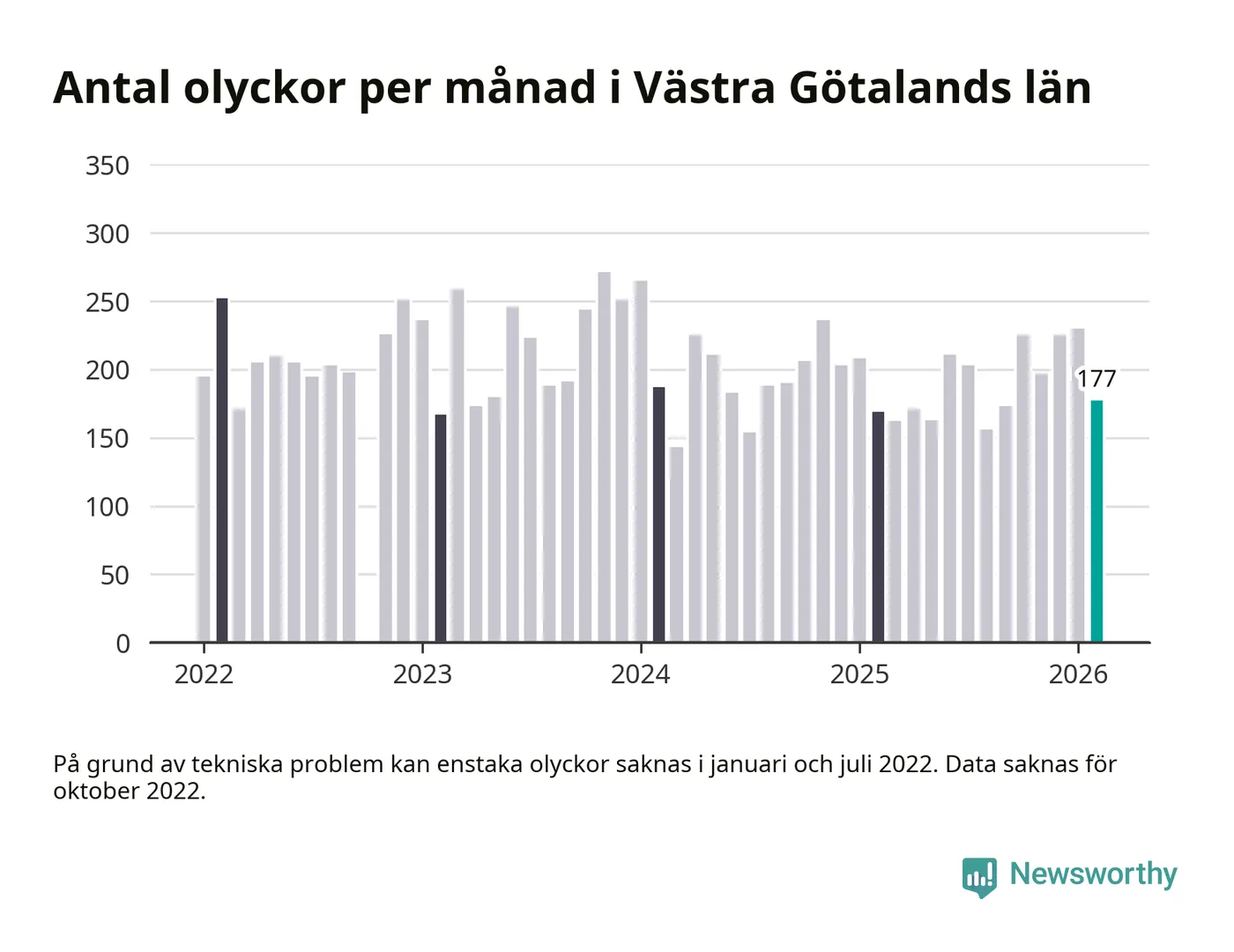 Antal olyckor per månad i Västra Götalands län

350
300
250
200
150
100
50
0

177

2022
2023
2024
2025
2026

På grund av tekniska problem kan enstaka olyckor saknas i januari och juli 2022. Data saknas för oktober 2022.

Newsworthy